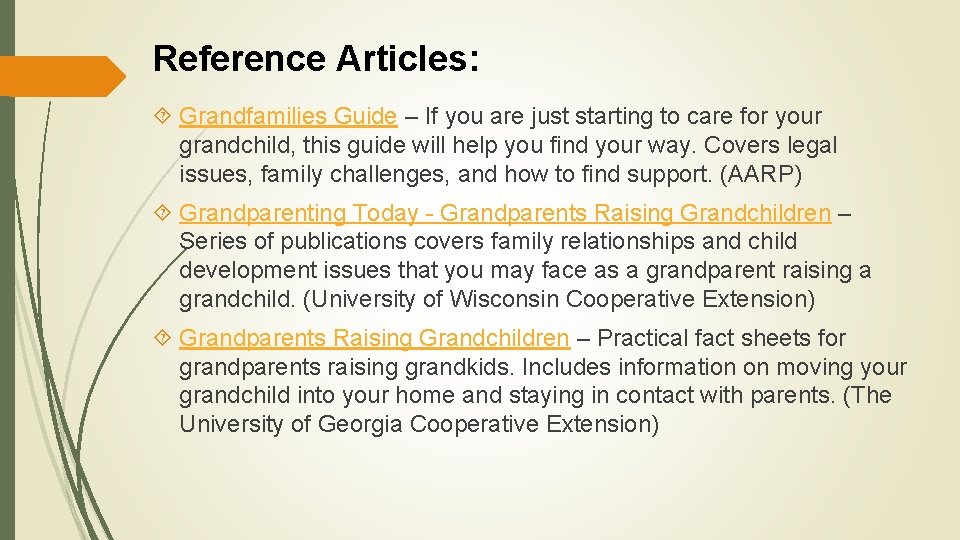 Reference Articles:

Grandfamilies Guide – If you are just starting to care for your grandchild, this guide will help you find your way. Covers legal issues, family challenges, and how to find support. (AARP)

Grandparenting Today - Grandparents Raising Grandchildren – Series of publications covers family relationships and child development issues that you may face as a grandparent raising a grandchild. (University of Wisconsin Cooperative Extension)

Grandparents Raising Grandchildren – Practical fact sheets for grandparents raising grandkids. Includes information on moving your grandchild into your home and staying in contact with parents. (The University of Georgia Cooperative Extension)